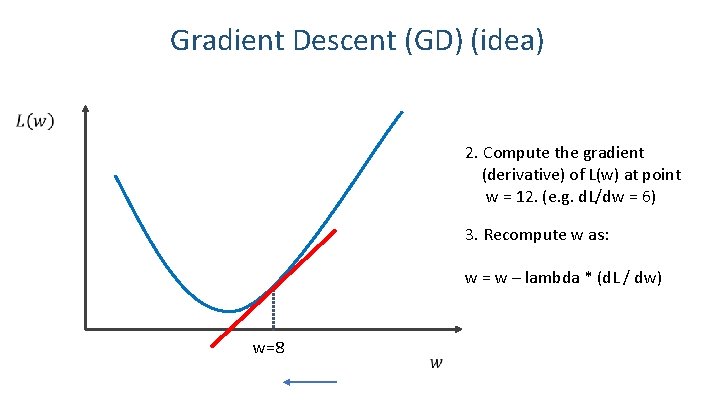 Gradient Descent (GD) (idea)

$L(w)$

w=8

$w$

2. Compute the gradient (derivative) of L(w) at point w = 12. (e.g. dL/dw = 6)

3. Recompute w as:

w = w – lambda * (dL / dw)